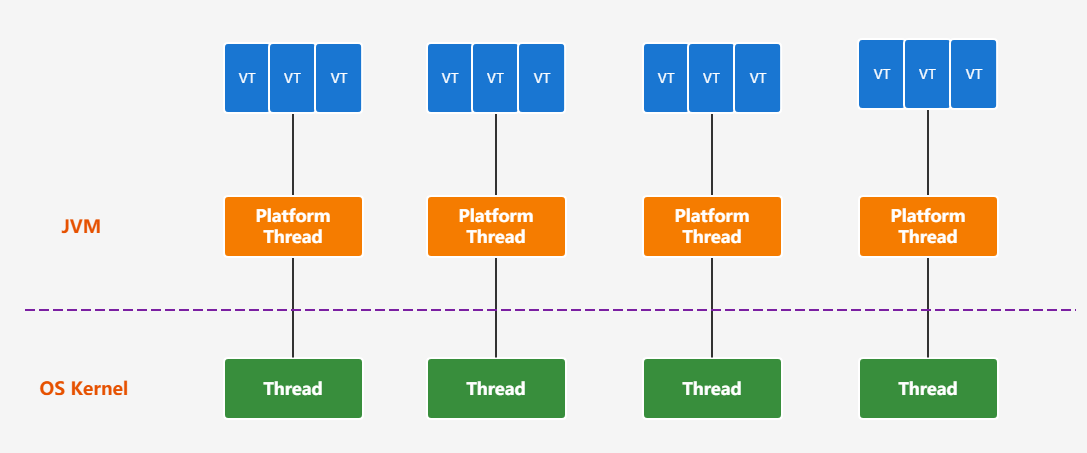 VT VT VT
VT VT VT
VT VT VT
VT VT VT

JVM

Platform Thread
Platform Thread
Platform Thread
Platform Thread

OS Kernel

Thread
Thread
Thread
Thread